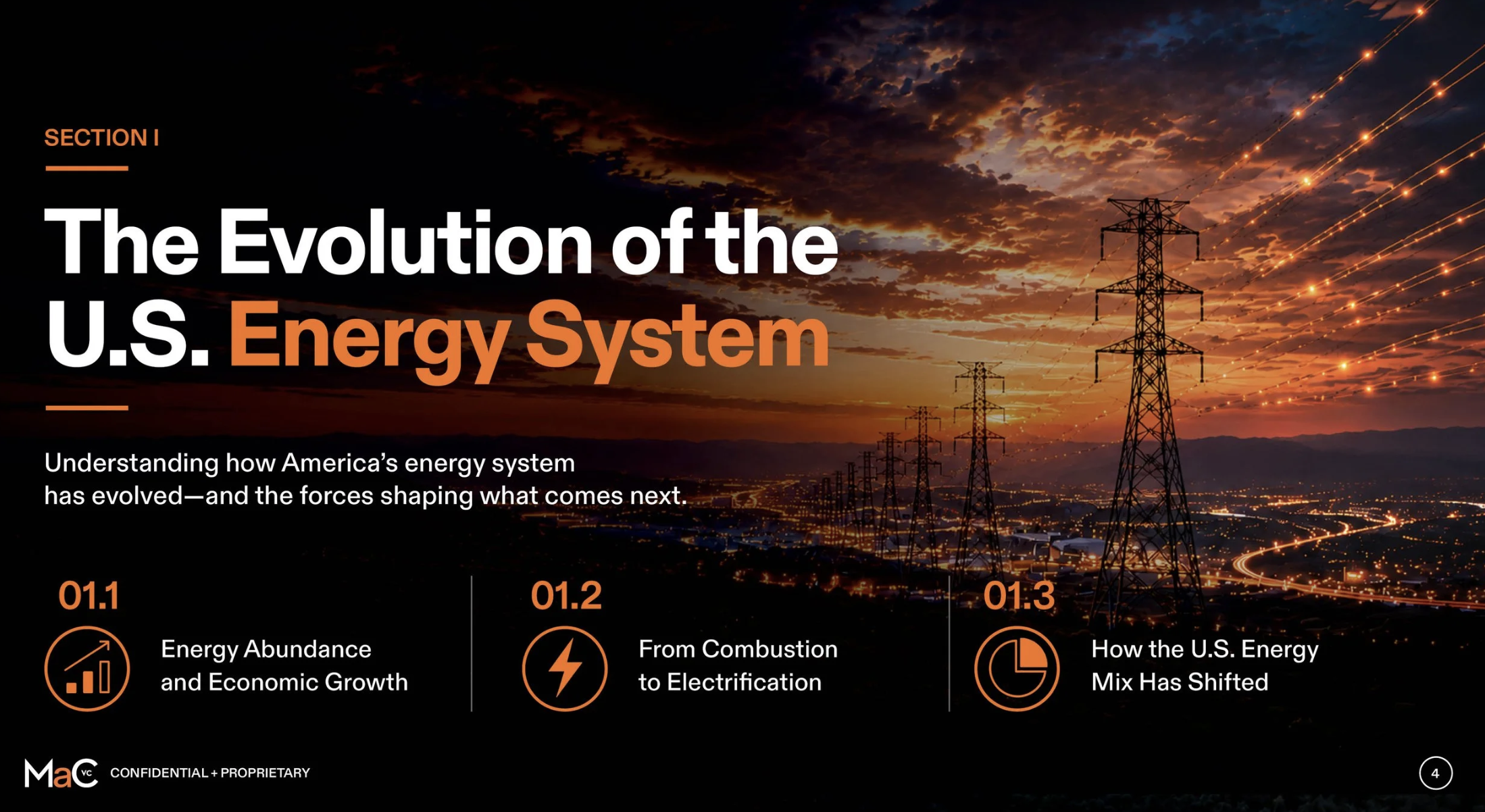 SECTION I

The Evolution of the U.S. Energy System

Understanding how America's energy system has evolved—and the forces shaping what comes next.

01.1

Energy Abundance and Economic Growth

01.2

From Combustion to Electrification

01.3

How the U.S. Energy Mix Has Shifted

MaC VC CONFIDENTIAL + PROPRIETARY

4